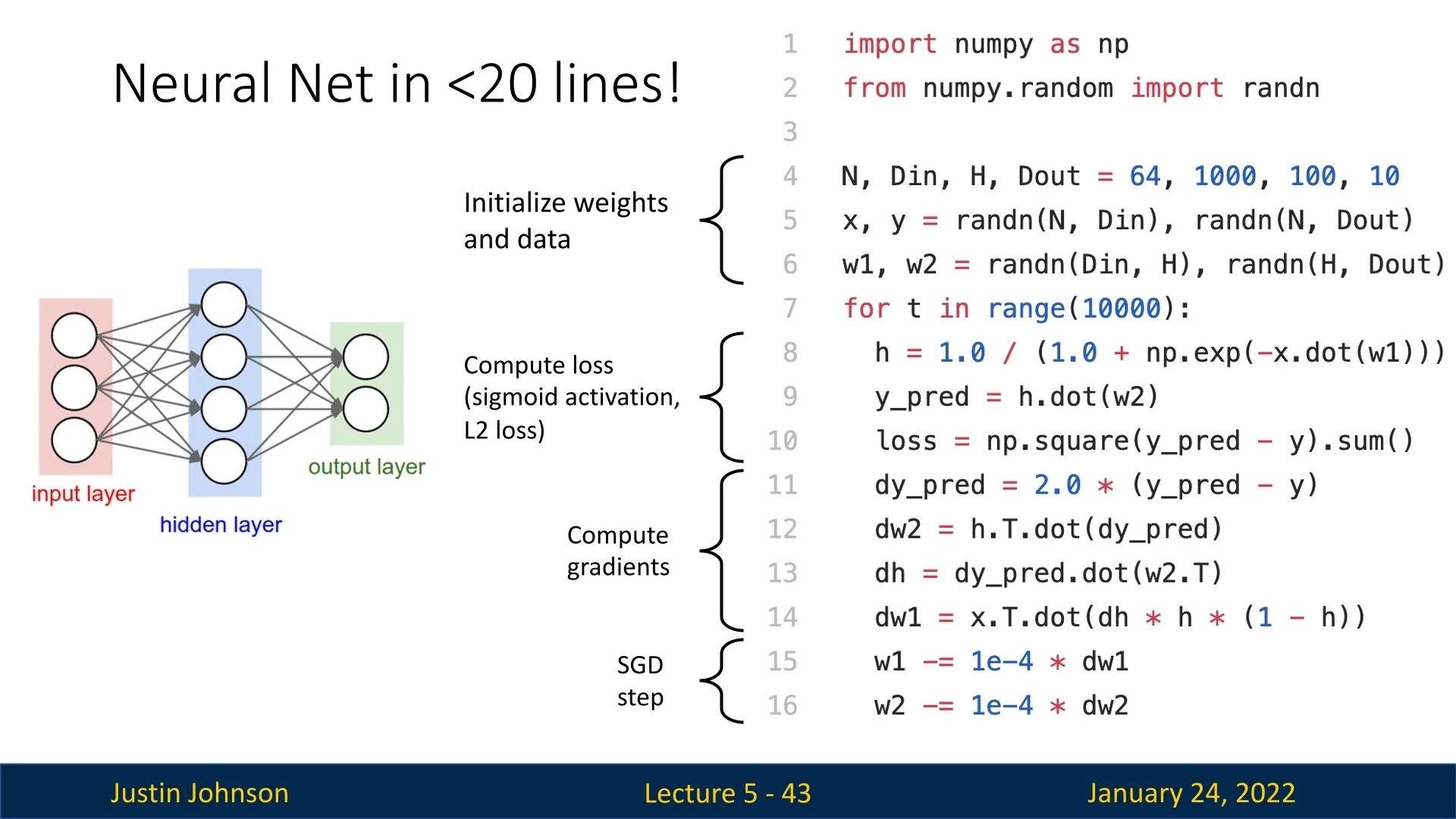 Neural Net in <20 lines!

input layer

hidden layer

output layer

Initialize weights and data

Compute loss (sigmoid activation, L2 loss)

Compute gradients

SGD step

1 import numpy as np
2 from numpy.random import randn
3
4 N, Din, H, Dout = 64, 1000, 100, 10
5 x, y = randn(N, Din), randn(N, Dout)
6 w1, w2 = randn(Din, H), randn(H, Dout)
7 for t in range(10000):
8   h = 1.0 / (1.0 + np.exp(-x.dot(w1)))
9   y_pred = h.dot(w2)
10   loss = np.square(y_pred - y).sum()
11   dy_pred = 2.0 * (y_pred - y)
12   dw2 = h.T.dot(dy_pred)
13   dh = dy_pred.dot(w2.T)
14   dw1 = x.T.dot(dh * h * (1 - h))
15   w1 -= 1e-4 * dw1
16   w2 -= 1e-4 * dw2

Justin Johnson

Lecture 5 - 43

January 24, 2022